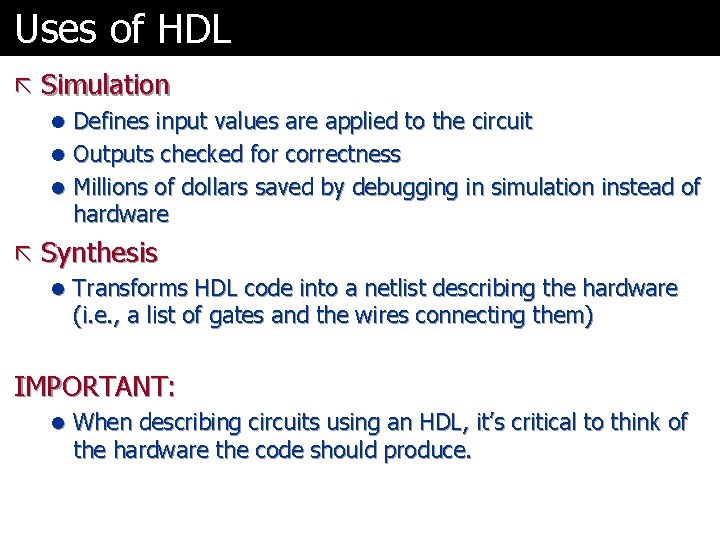 Uses of HDL

Simulation

- Defines input values are applied to the circuit
- Outputs checked for correctness
- Millions of dollars saved by debugging in simulation instead of hardware

Synthesis

- Transforms HDL code into a netlist describing the hardware (i.e., a list of gates and the wires connecting them)

IMPORTANT:

- When describing circuits using an HDL, it's critical to think of the hardware the code should produce.